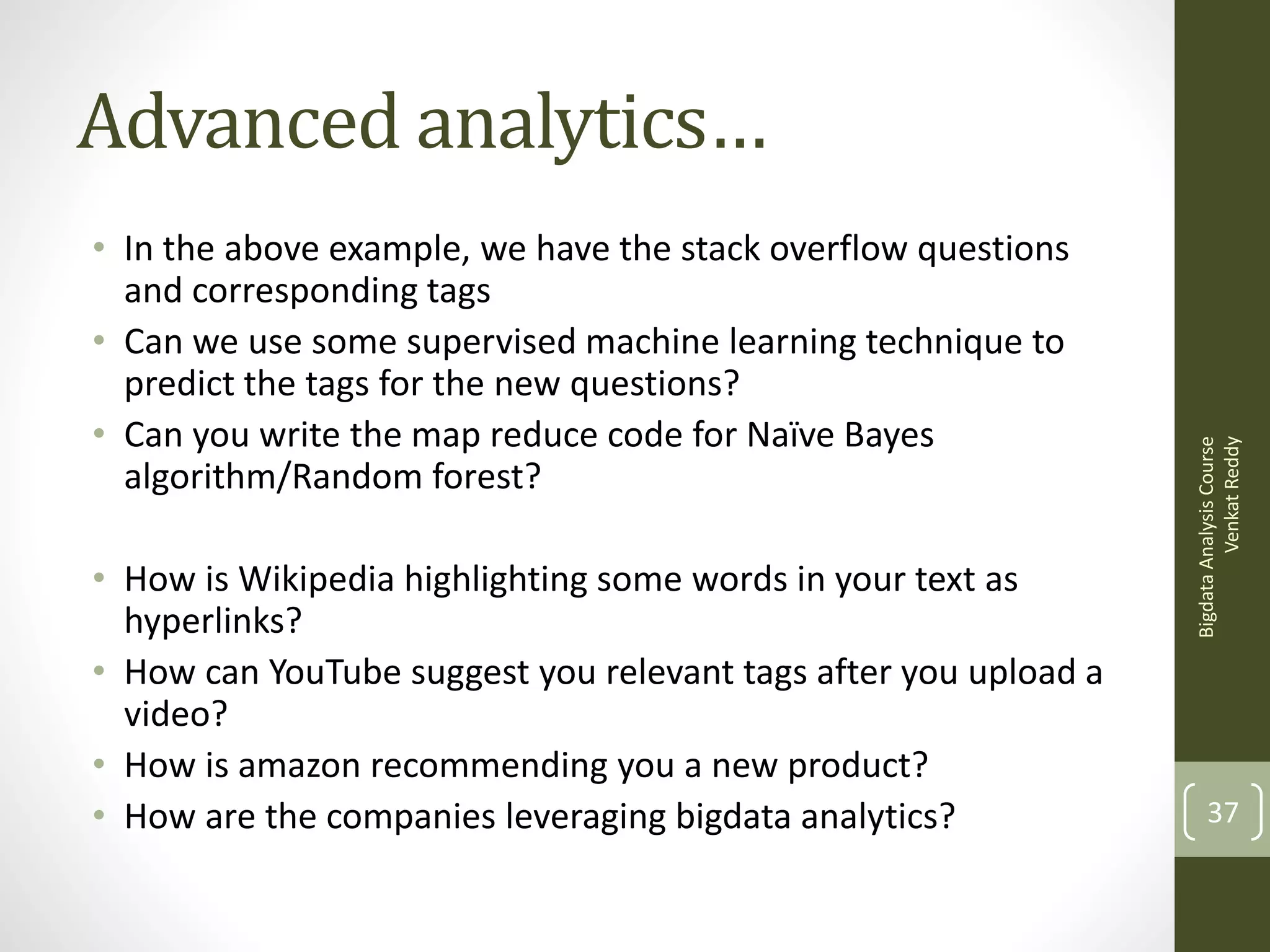 Advanced analytics…

• In the above example, we have the stack overflow questions and corresponding tags
• Can we use some supervised machine learning technique to predict the tags for the new questions?
• Can you write the map reduce code for Naïve Bayes algorithm/Random forest?

• How is Wikipedia highlighting some words in your text as hyperlinks?
• How can YouTube suggest you relevant tags after you upload a video?
• How is amazon recommending you a new product?
• How are the companies leveraging bigdata analytics?

Bigdata Analysis Course
Venkat Reddy

37